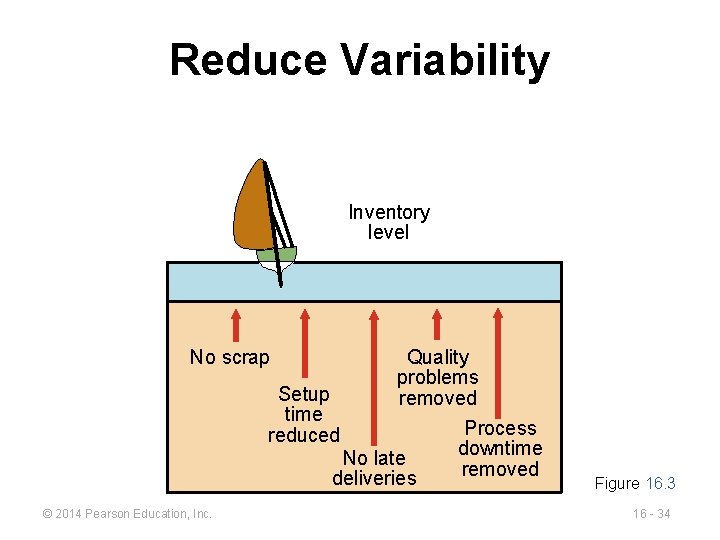 Reduce Variability

Inventory level

No scrap

Setup time reduced

No late deliveries

Quality problems removed

Process downtime removed

Figure 16.3

© 2014 Pearson Education, Inc.

16 - 34